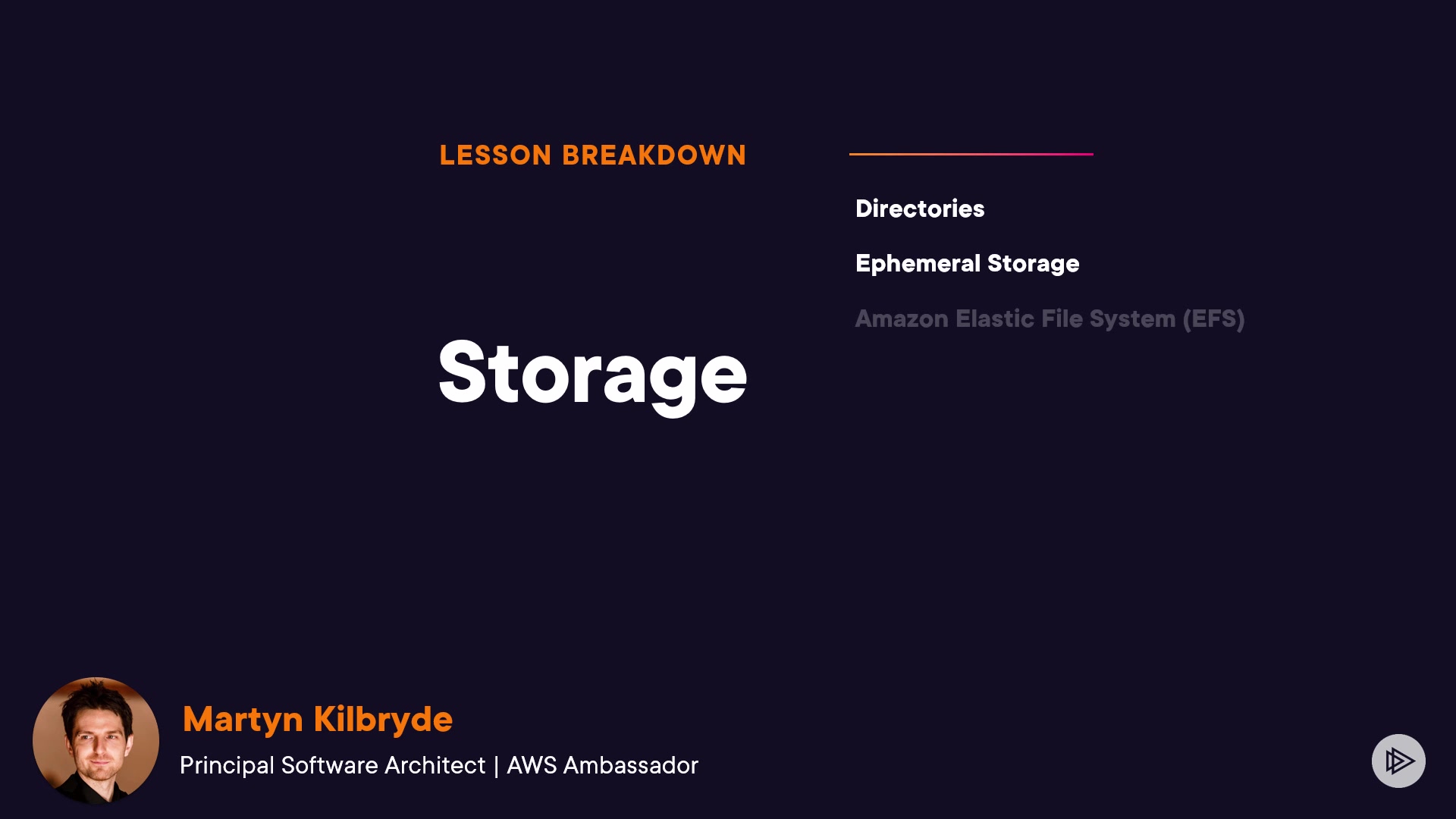 LESSON BREAKDOWN

Storage

Directories

Ephemeral Storage

Amazon Elastic File System (EFS)

Martyn Kilbryde

Principal Software Architect | AWS Ambassador